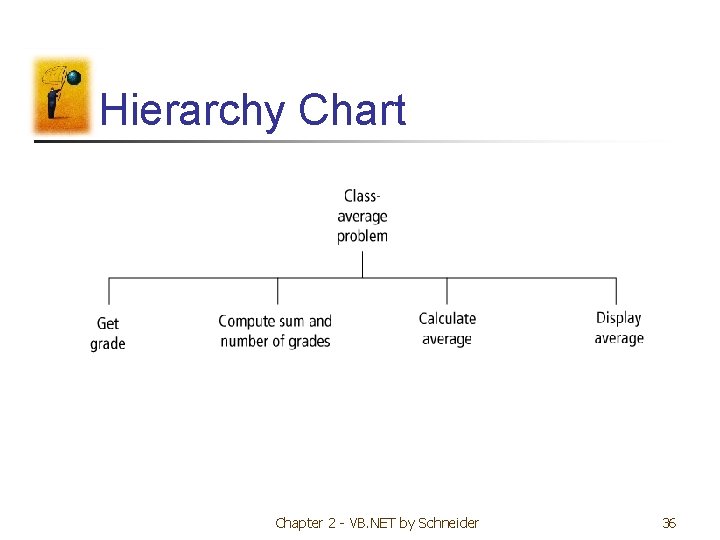 Hierarchy Chart

Class-average problem

Get grade

Compute sum and number of grades

Calculate average

Display average

Chapter 2 - VB.NET by Schneider

36